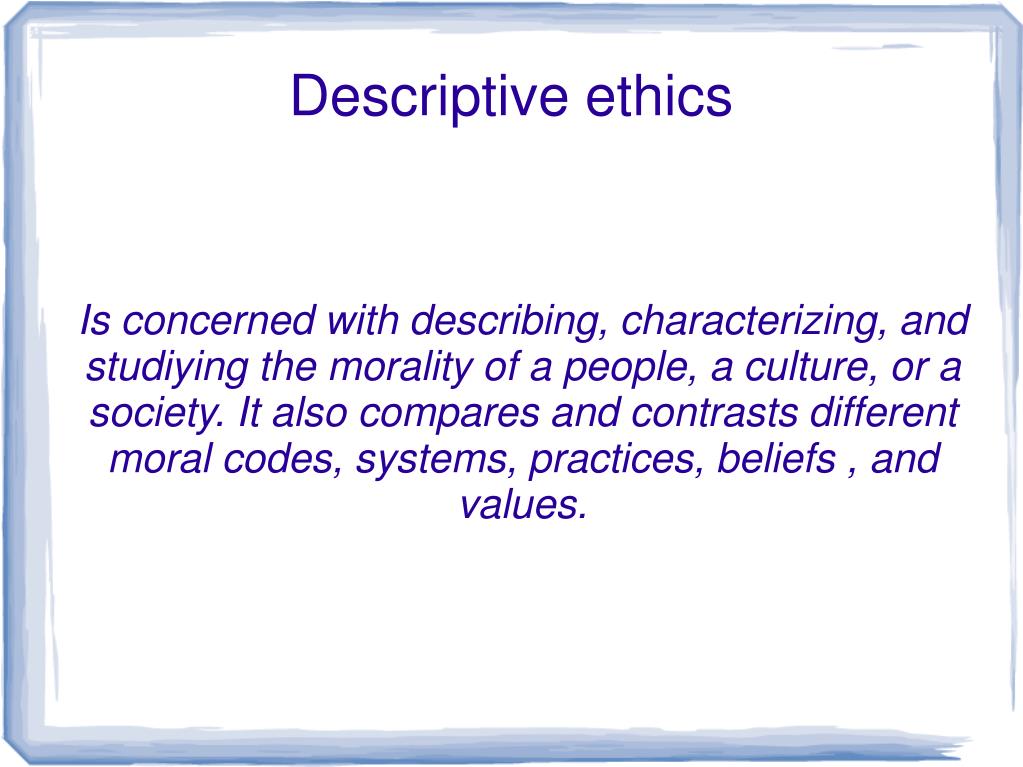 Descriptive ethics

Is concerned with describing, characterizing, and studiying the morality of a people, a culture, or a society. It also compares and contrasts different moral codes, systems, practices, beliefs , and values.